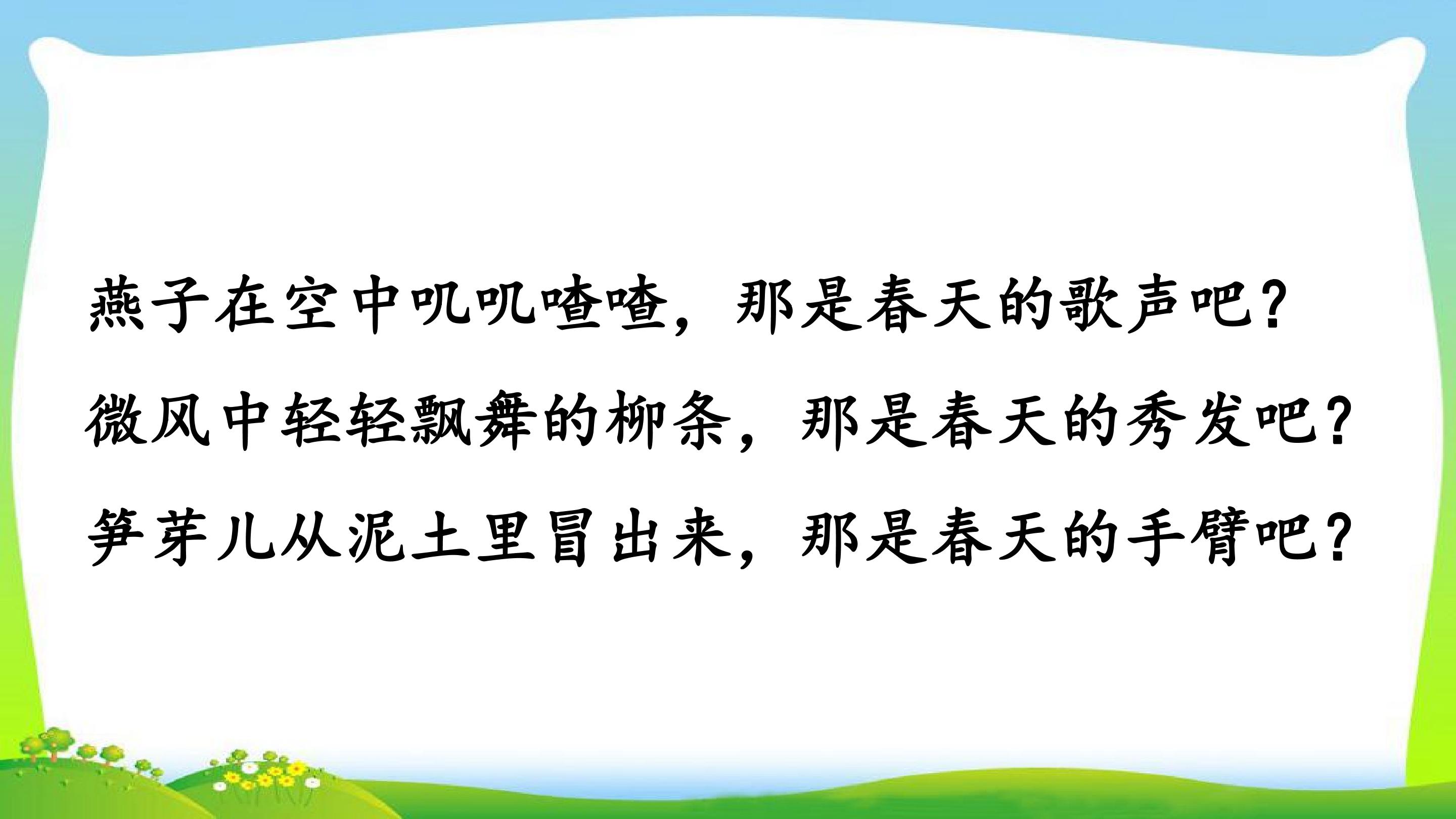 燕子在空中叽叽喳喳，那是春天的歌声吧？

微风中轻轻飘舞的柳条，那是春天的秀发吧？

笋芽儿从泥土里冒出来，那是春天的手臂吧？